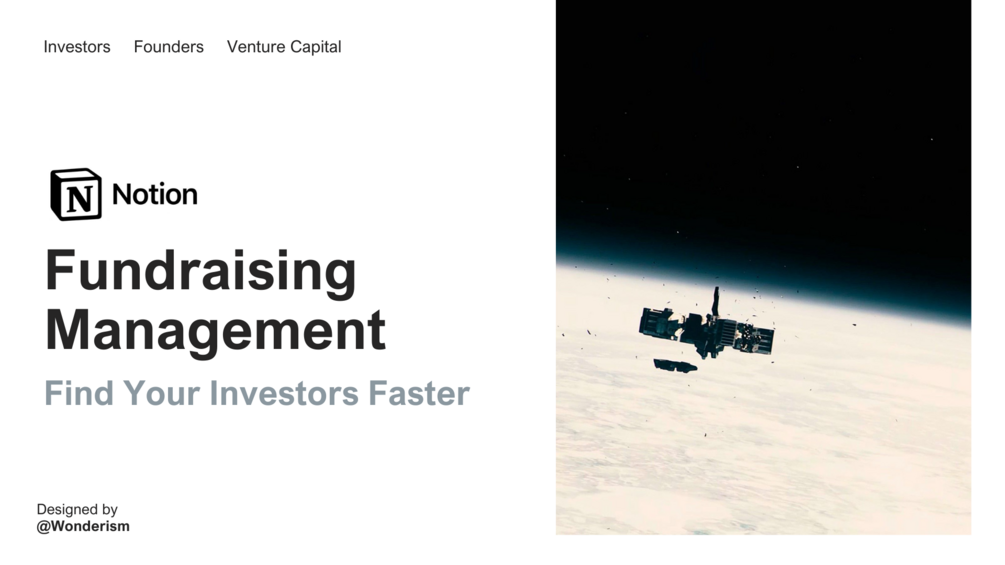 Investors Founders Venture Capital

N Notion

Fundraising Management

Find Your Investors Faster

Designed by
@Wonderism